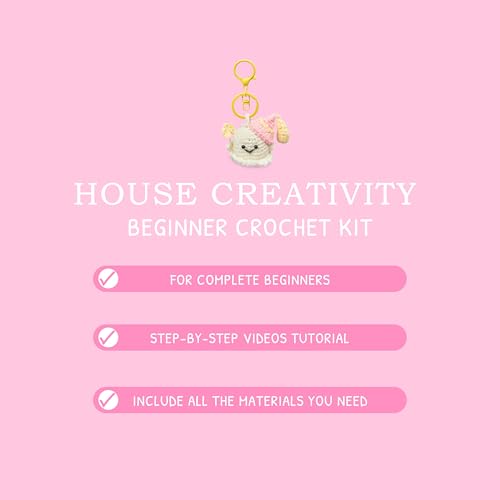 HOUSE CREATIVITY
BEGINNER CROCHET KIT

FOR COMPLETE BEGINNERS

STEP-BY-STEP VIDEOS TUTORIAL

INCLUDE ALL THE MATERIALS YOU NEED